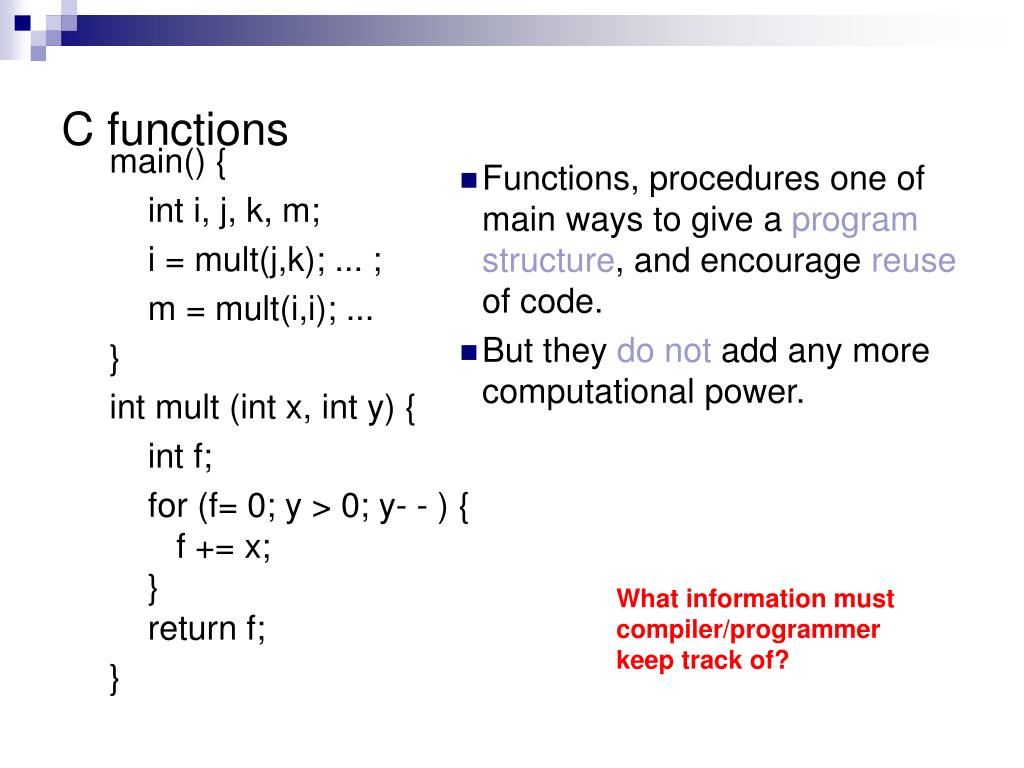 C functions

main() {
int i, j, k, m;
i = mult(j,k); ... ;
m = mult(i,i); ...
}
int mult (int x, int y) {
int f;
for (f= 0; y > 0; y- - ) {
f += x;
}
return f;
}

Functions, procedures one of main ways to give a program structure, and encourage reuse of code.

But they do not add any more computational power.

What information must compiler/programmer keep track of?